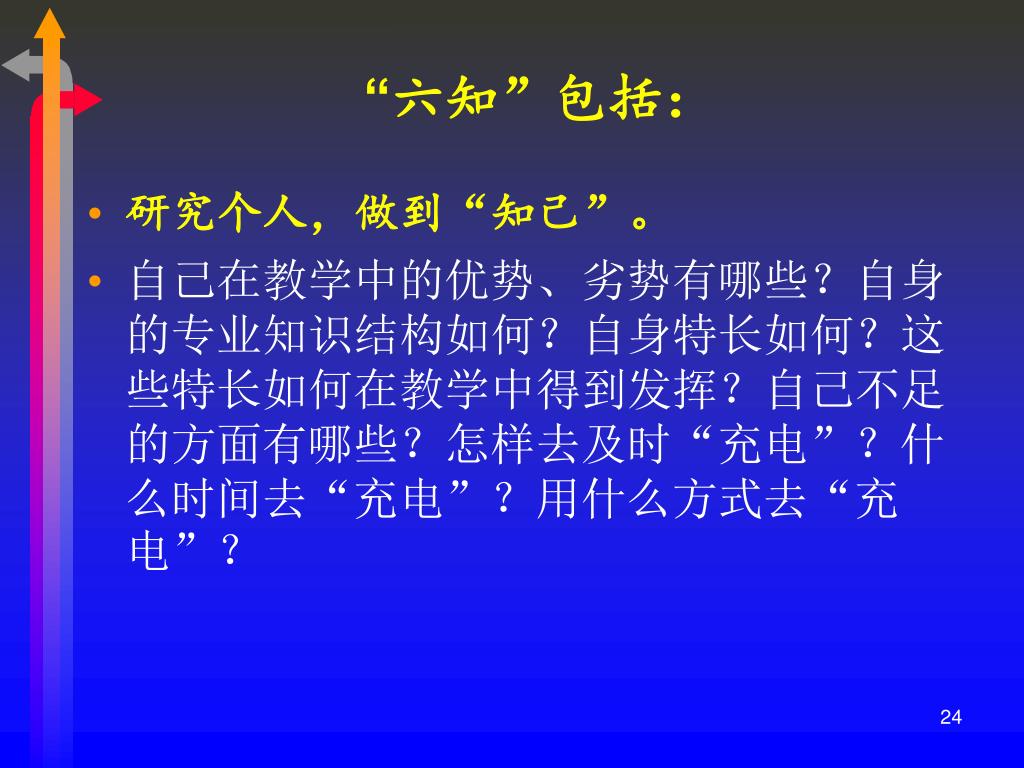 “六知”包括：

• 研究个人，做到“知己”。

• 自己在教学中的优势、劣势有哪些？自身的专业知识结构如何？自身特长如何？这些特长如何在教学中得到发挥？自己不足的方面有哪些？怎样去及时“充电”？什么时间去“充电”？用什么方式去“充电”？

24